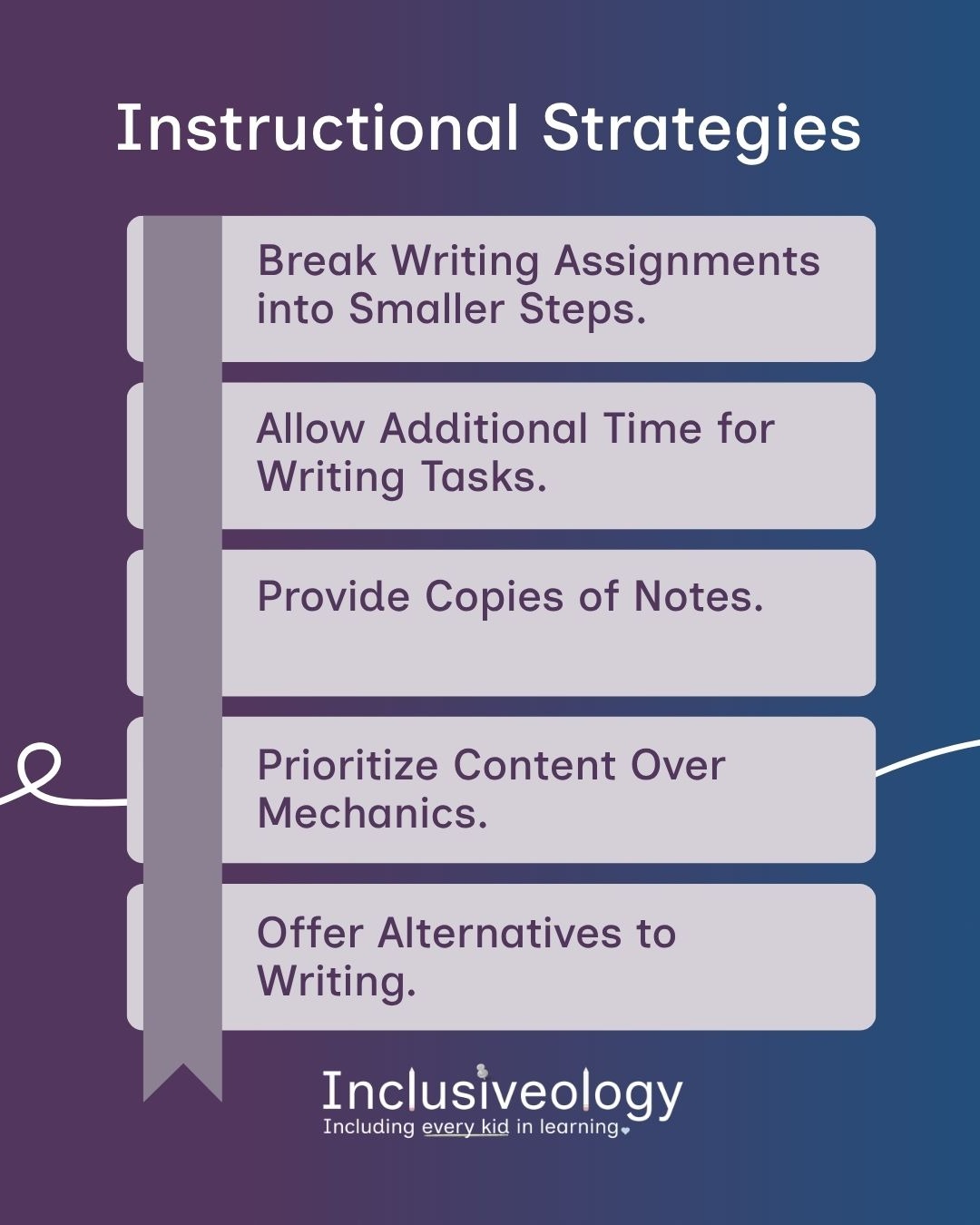 Instructional Strategies

Break Writing Assignments into Smaller Steps.

Allow Additional Time for Writing Tasks.

Provide Copies of Notes.

Prioritize Content Over Mechanics.

Offer Alternatives to Writing.

Inclusiveology
Including every kid in learning